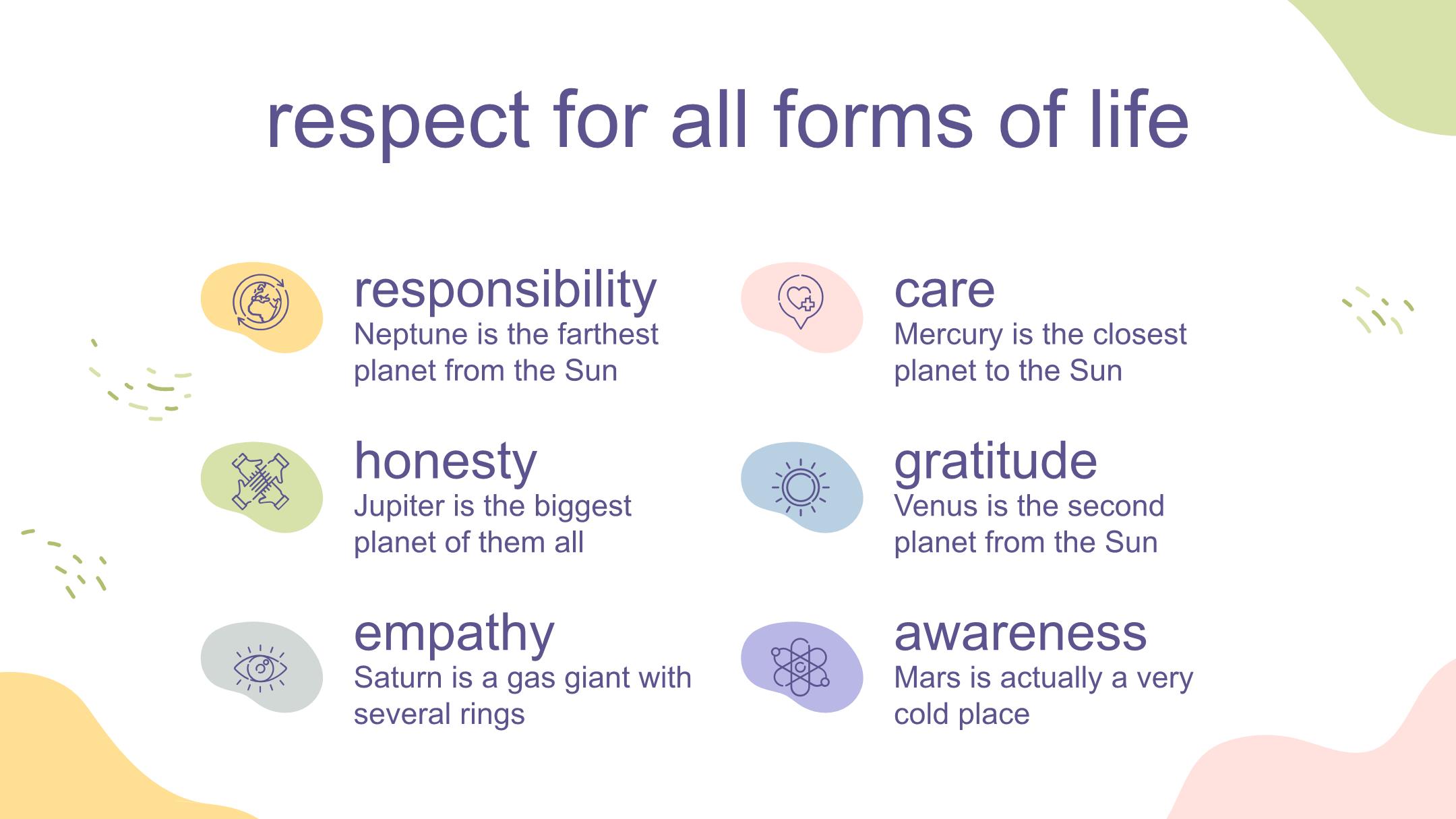 respect for all forms of life

responsibility
Neptune is the farthest planet from the Sun

honesty
Jupiter is the biggest planet of them all

empathy
Saturn is a gas giant with several rings

care
Mercury is the closest planet to the Sun

gratitude
Venus is the second planet from the Sun

awareness
Mars is actually a very cold place